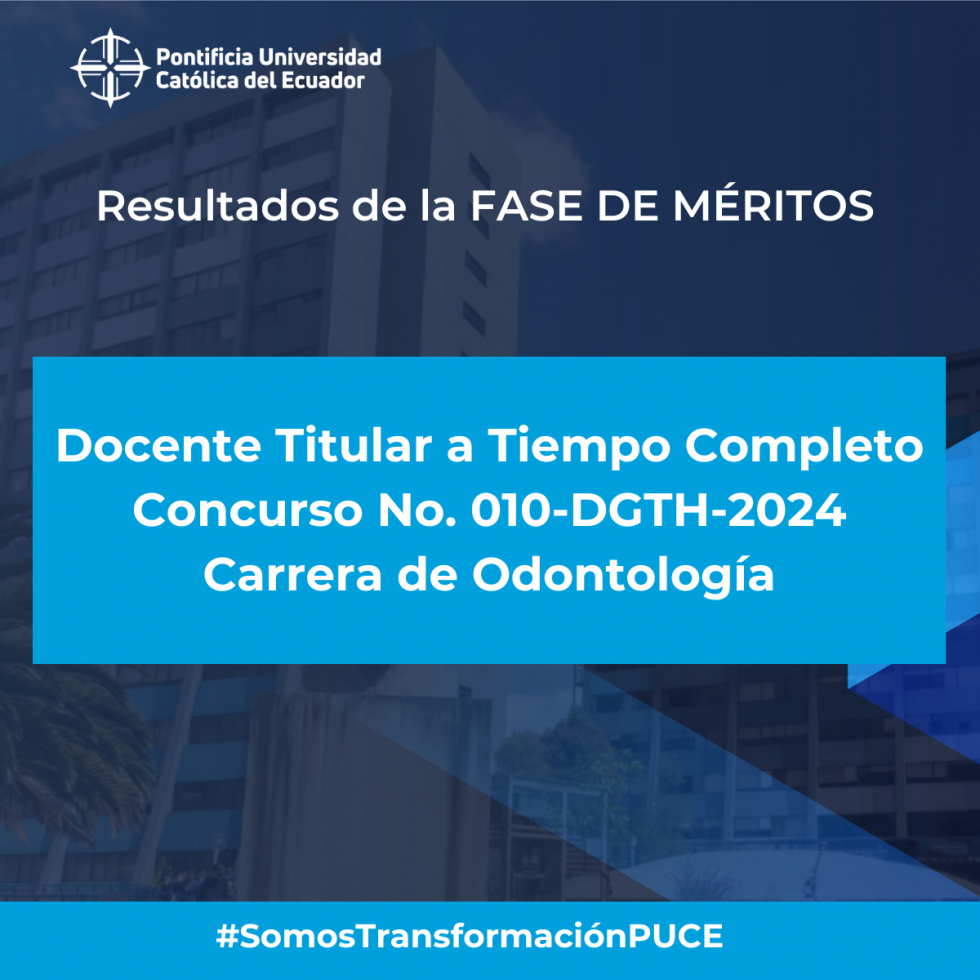 Pontificia Universidad Católica del Ecuador

Resultados de la FASE DE MÉRITOS

Docente Titular a Tiempo Completo
Concurso No. 010-DGTH-2024
Carrera de Odontología

#SomosTransformaciónPUCE